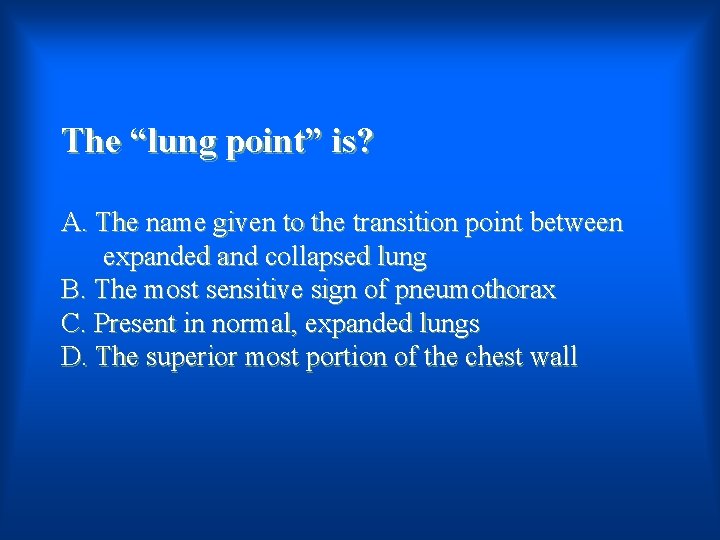 The “lung point” is?

A. The name given to the transition point between expanded and collapsed lung
B. The most sensitive sign of pneumothorax
C. Present in normal, expanded lungs
D. The superior most portion of the chest wall